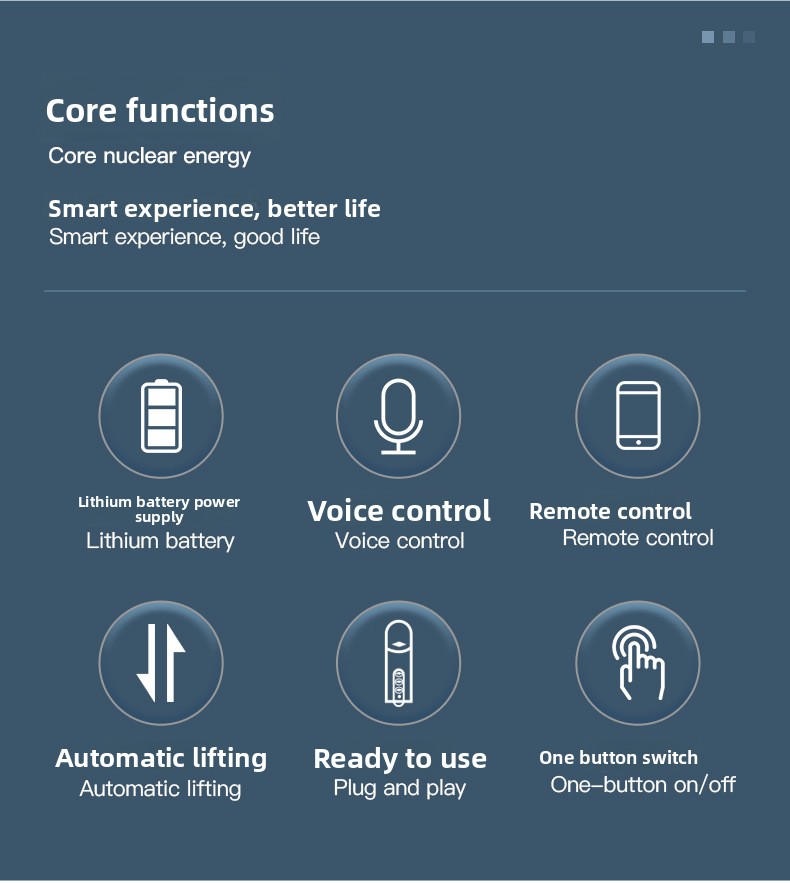 Core functions

Core nuclear energy

Smart experience, better life

Smart experience, good life

Lithium battery power supply

Lithium battery

Voice control

Voice control

Remote control

Remote control

Automatic lifting

Automatic lifting

Ready to use

Plug and play

One button switch

One–button on/off